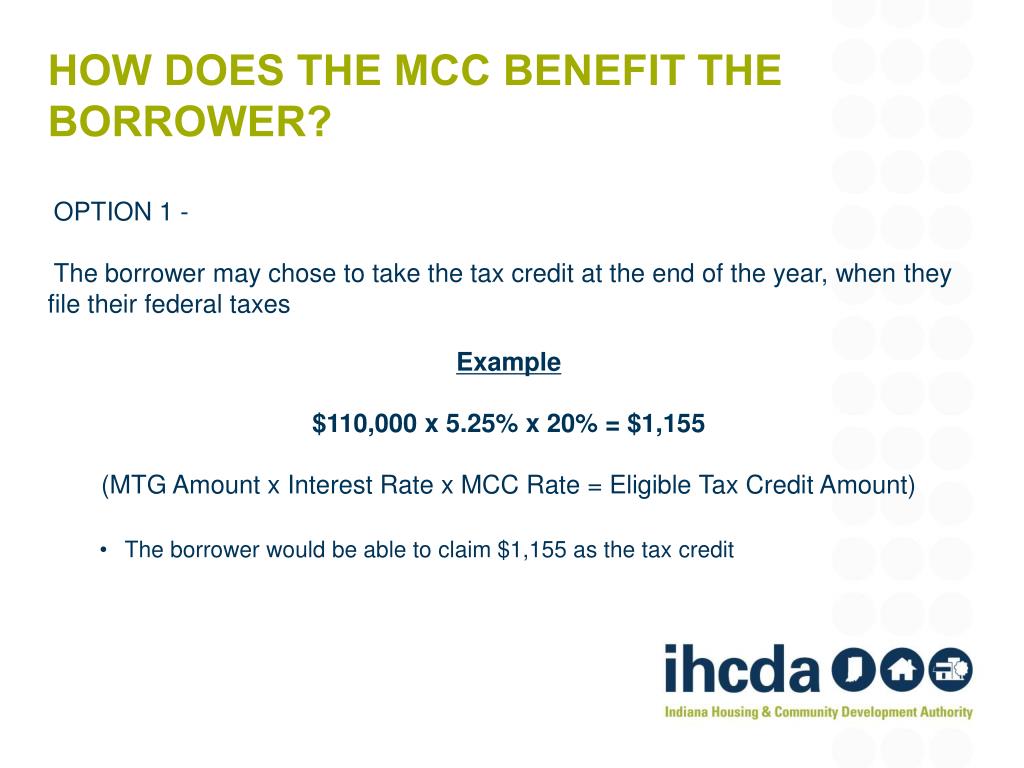 HOW DOES THE MCC BENEFIT THE BORROWER?

OPTION 1 -

The borrower may chose to take the tax credit at the end of the year, when they file their federal taxes

Example

\$110,000 x 5.25% x 20% = \$1,155

(MTG Amount x Interest Rate x MCC Rate = Eligible Tax Credit Amount)

• The borrower would be able to claim \$1,155 as the tax credit

ihcda

Indiana Housing & Community Development Authority